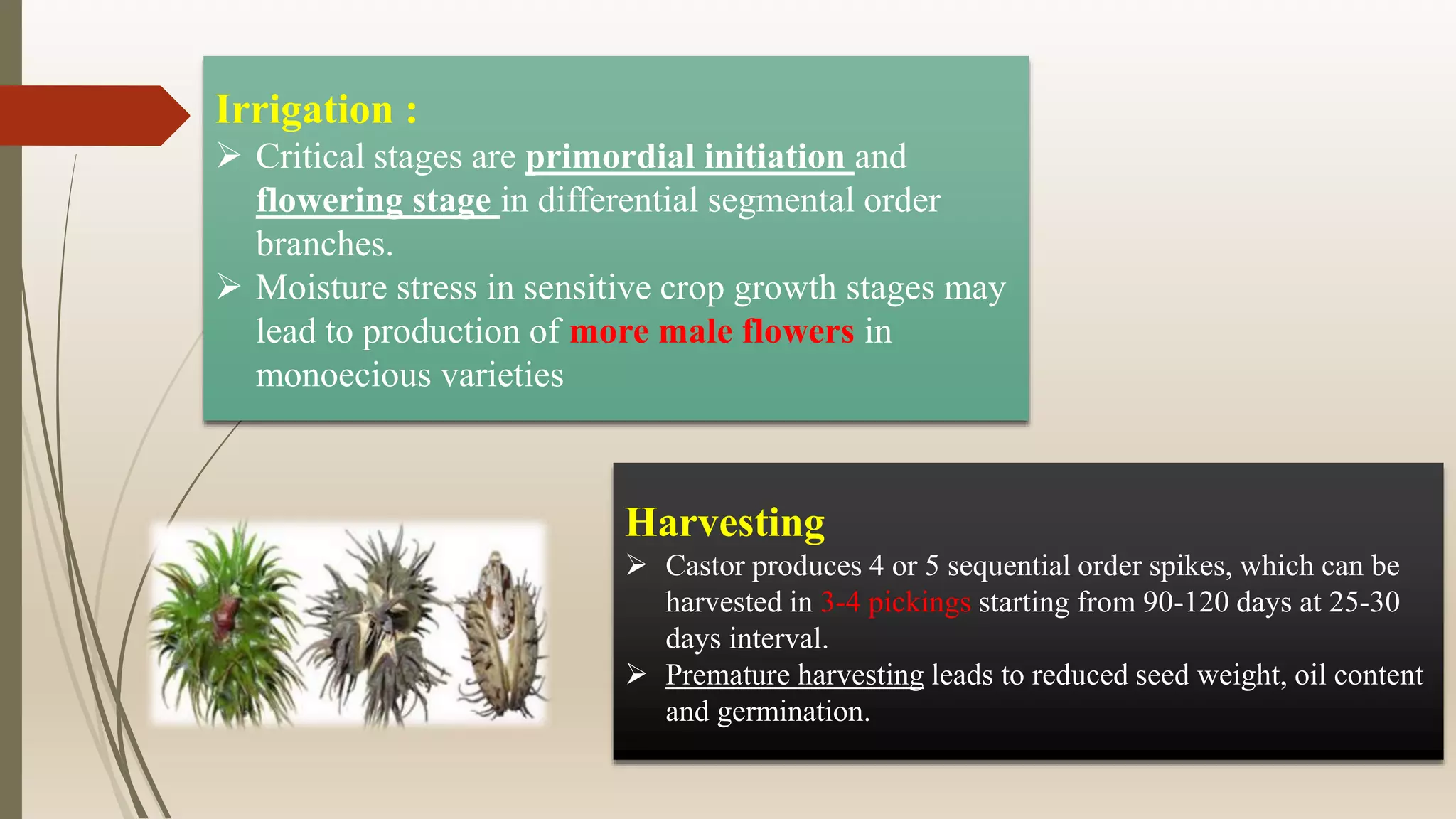 Irrigation :

➢ Critical stages are primordial initiation and flowering stage in differential segmental order branches.

➢ Moisture stress in sensitive crop growth stages may lead to production of more male flowers in monoecious varieties

Harvesting

➢ Castor produces 4 or 5 sequential order spikes, which can be harvested in 3-4 pickings starting from 90-120 days at 25-30 days interval.

➢ Premature harvesting leads to reduced seed weight, oil content and germination.